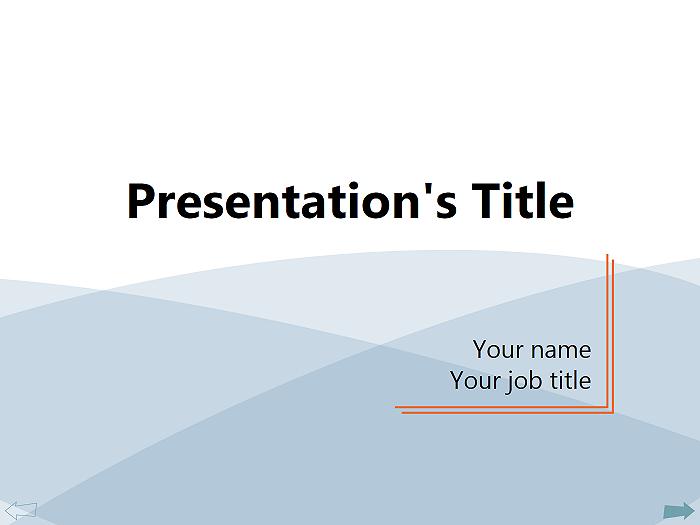 Presentation's Title

Your name
Your job title